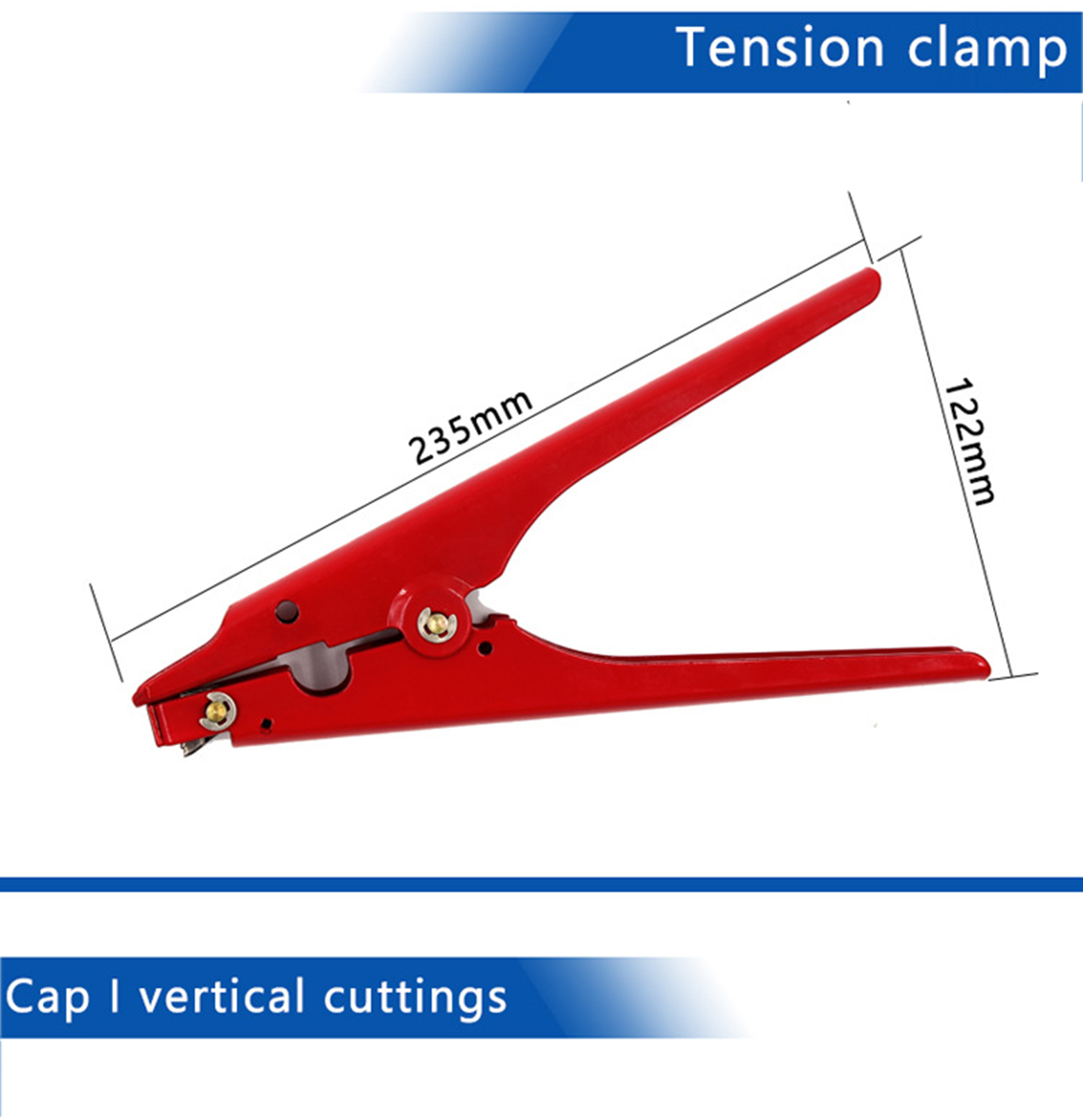 Tension clamp

235mm

122mm

Cap I vertical cuttings